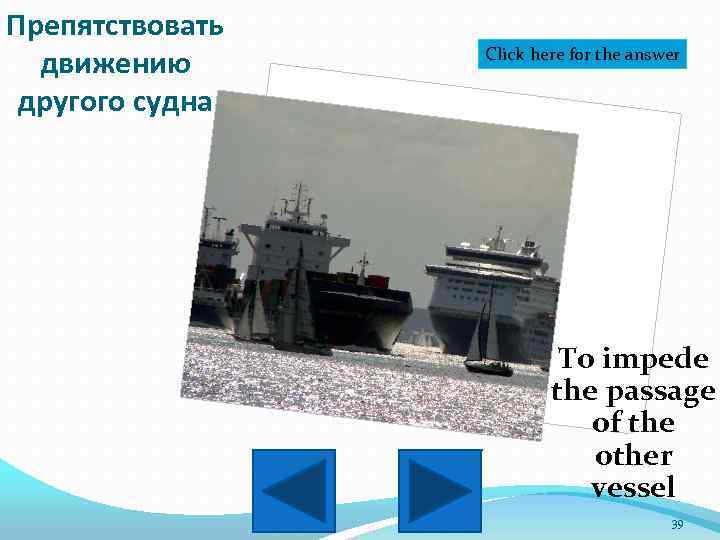 Препятствовать движению другого судна

Click here for the answer

To impede the passage of the other vessel

39